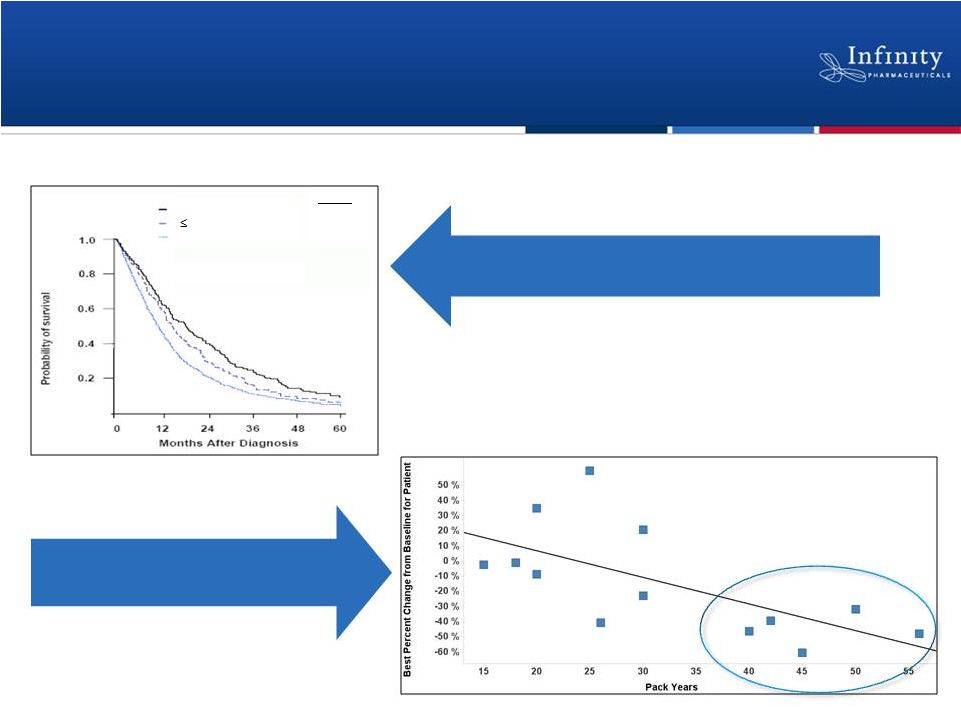 Infinity
PHARMACEUTICALS

≤

1.0
0.8
0.6
0.4
0.2
Probability of survival
0
12
24
36
48
60
Months After Diagnosis

Best Percent Change from Baseline for Patient
50 %
40 %
30 %
20 %
10 %
0 %
-10 %
-20 %
-30 %
-40 %
-50 %
-60 %
15
20
25
30
35
40
45
50
55
Pack Years